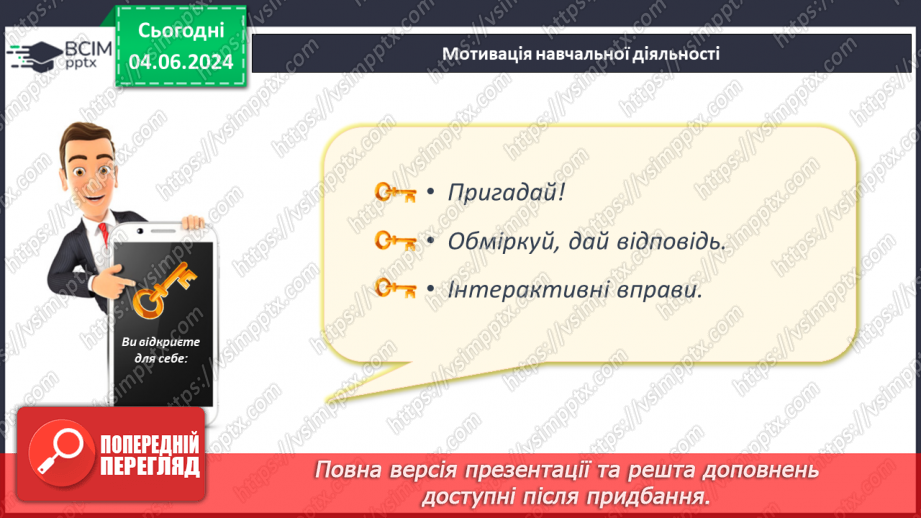 ВСІМ pptx

Сьогодні 04.06.2024

Мотивація навчальної діяльності

Ви відкриєте для себе:

• Пригадай!

• Обміркуй, дай відповідь.

• Інтерактивні вправи.

ПОПЕРЕДНІЙ ПЕРЕГЛЯД

Повна версія презентації та решта доповнень доступні після придбання.

https://vsimpptx.com